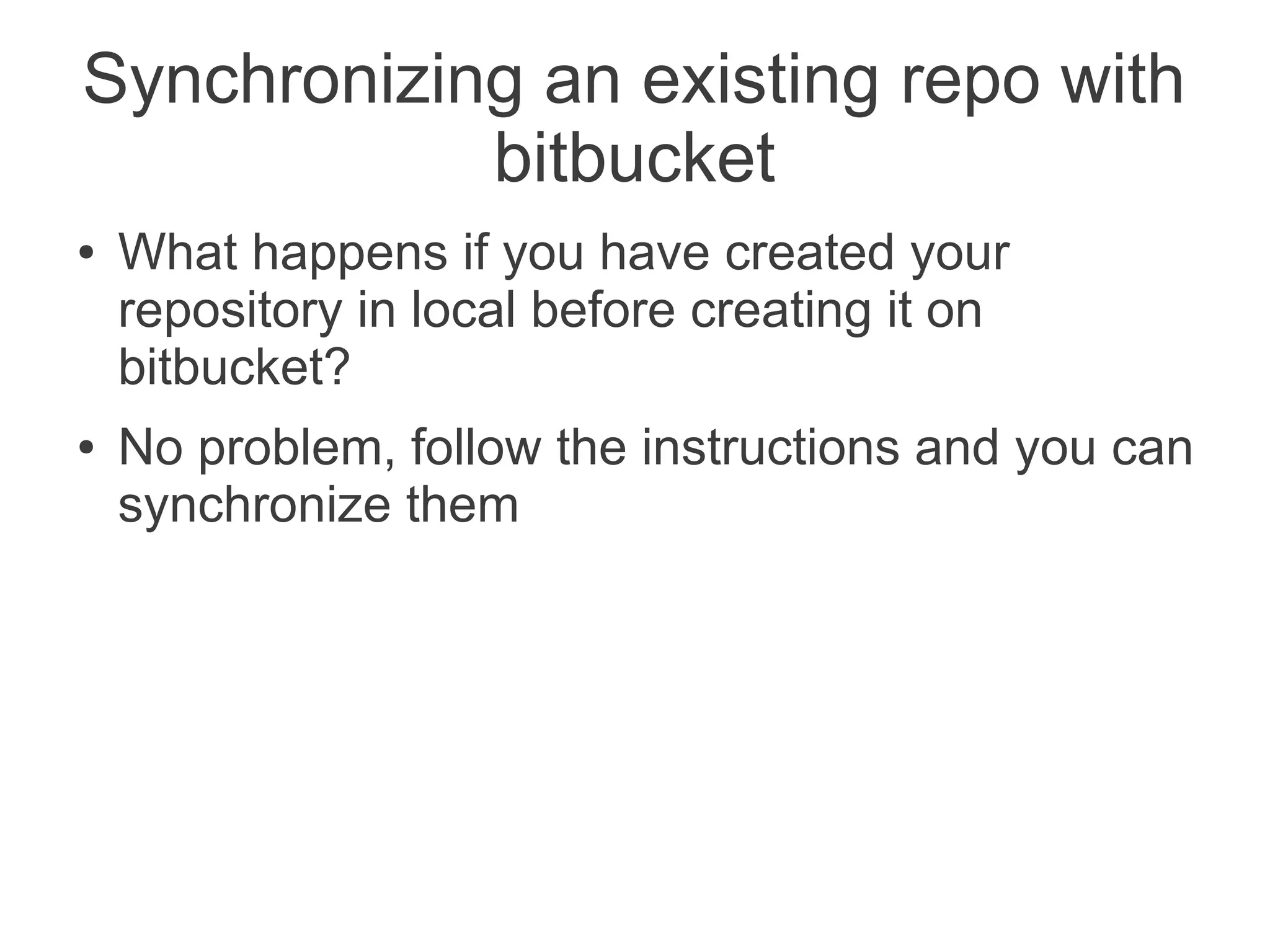 Synchronizing an existing repo with bitbucket

• What happens if you have created your repository in local before creating it on bitbucket?

• No problem, follow the instructions and you can synchronize them